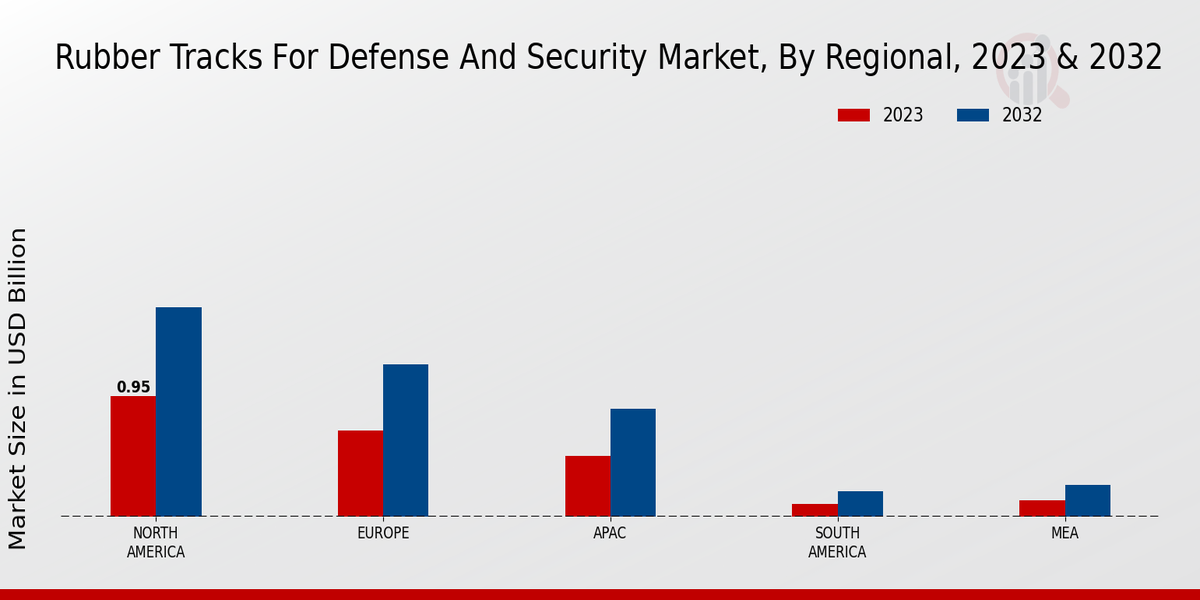 Rubber Tracks For Defense And Security Market, By Regional, 2023 & 2032

2023 2032

Market Size in USD Billion

0.95

NORTH AMERICA

EUROPE

APAC

SOUTH AMERICA

MEA